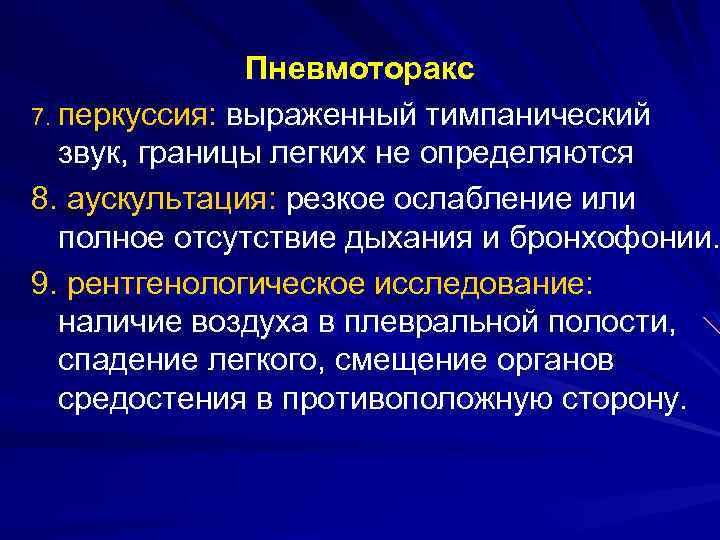 Пневмоторакс

7. перкуссия: выраженный тимпанический звук, границы легких не определяются

8. аускультация: резкое ослабление или полное отсутствие дыхания и бронхофонии.

9. рентгенологическое исследование: наличие воздуха в плевральной полости, спадение легкого, смещение органов средостения в противоположную сторону.